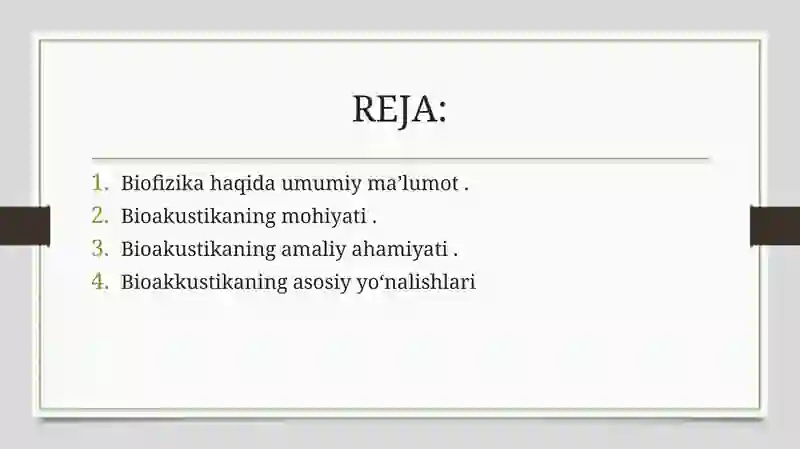 REJA:

1. Biofizika haqida umumiy ma’lumot .
2. Bioakustikaning mohiyati .
3. Bioakustikaning amaliy ahamiyati .
4. Bioakkustikaning asosiy yo‘nalishlari